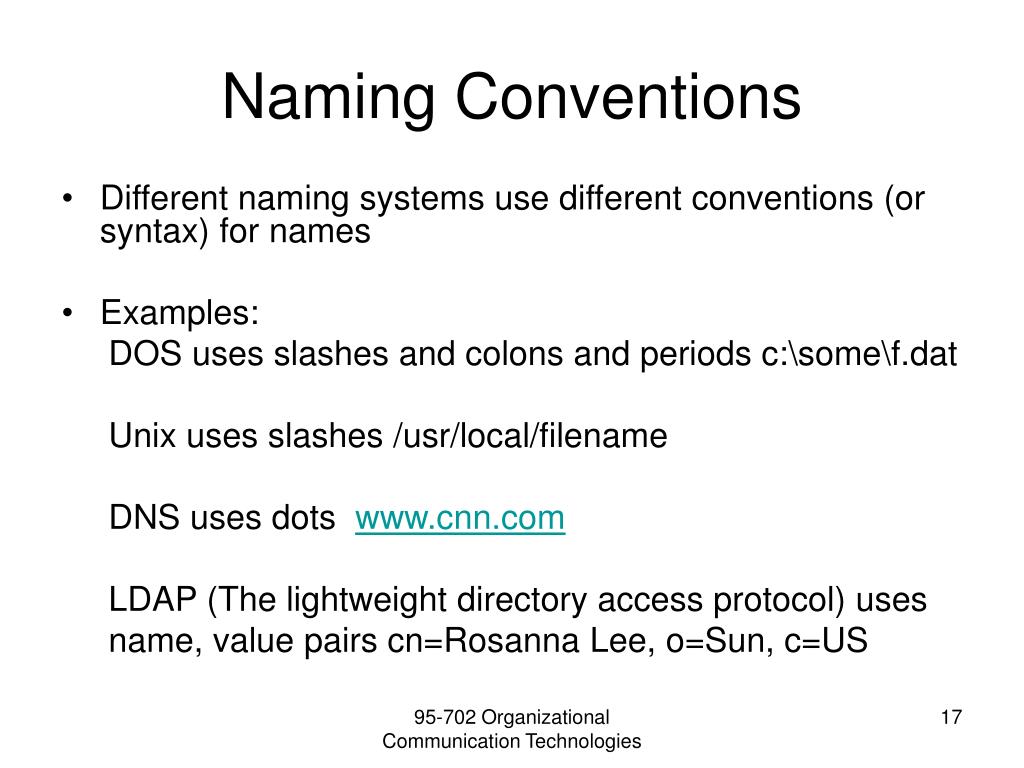 Naming Conventions

• Different naming systems use different conventions (or syntax) for names

• Examples:
DOS uses slashes and colons and periods c:\some\f.dat

Unix uses slashes /usr/local/filename

DNS uses dots www.cnn.com

LDAP (The lightweight directory access protocol) uses name, value pairs cn=Rosanna Lee, o=Sun, c=US

95-702 Organizational Communication Technologies

17